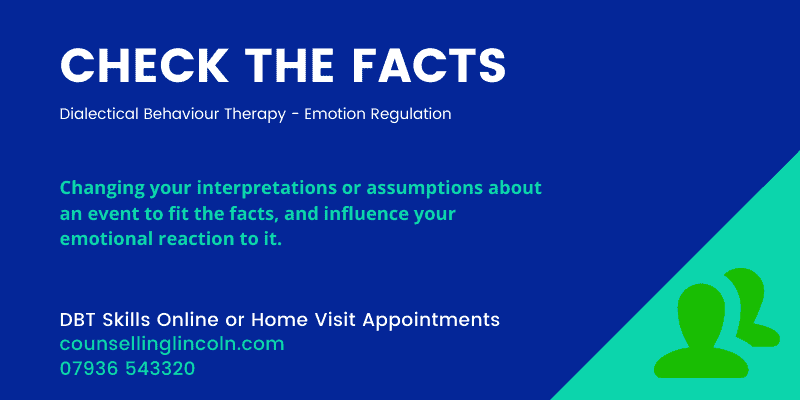 CHECK THE FACTS

Dialectical Behaviour Therapy - Emotion Regulation

Changing your interpretations or assumptions about an event to fit the facts, and influence your emotional reaction to it.

DBT Skills Online or Home Visit Appointments
counsellinglincoln.com
07936 543320